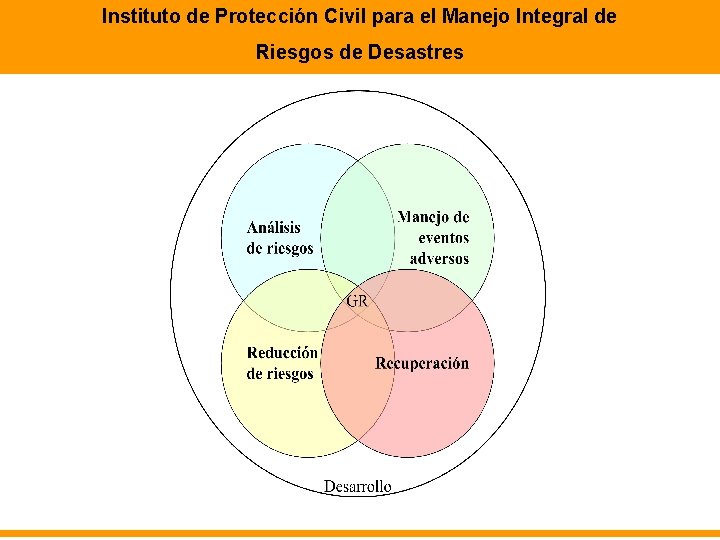 Instituto de Protección Civil para el Manejo Integral de Riesgos de Desastres

Análisis de riesgos

Manejo de eventos adversos

GR

Reducción de riesgos

Recuperación

Desarrollo